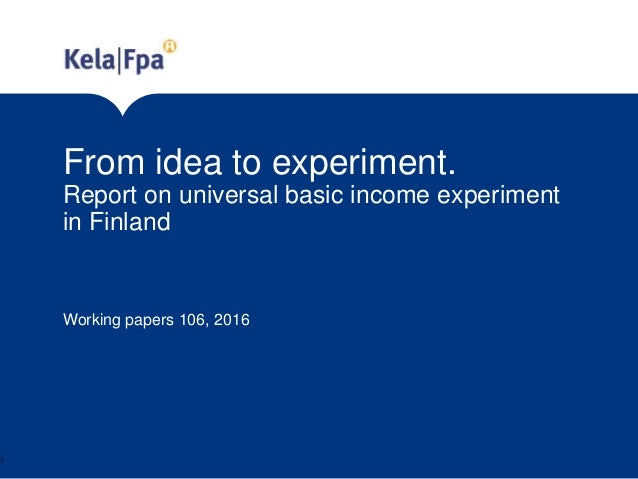 Kela|Fpa

From idea to experiment.
Report on universal basic income experiment in Finland

Working papers 106, 2016

1